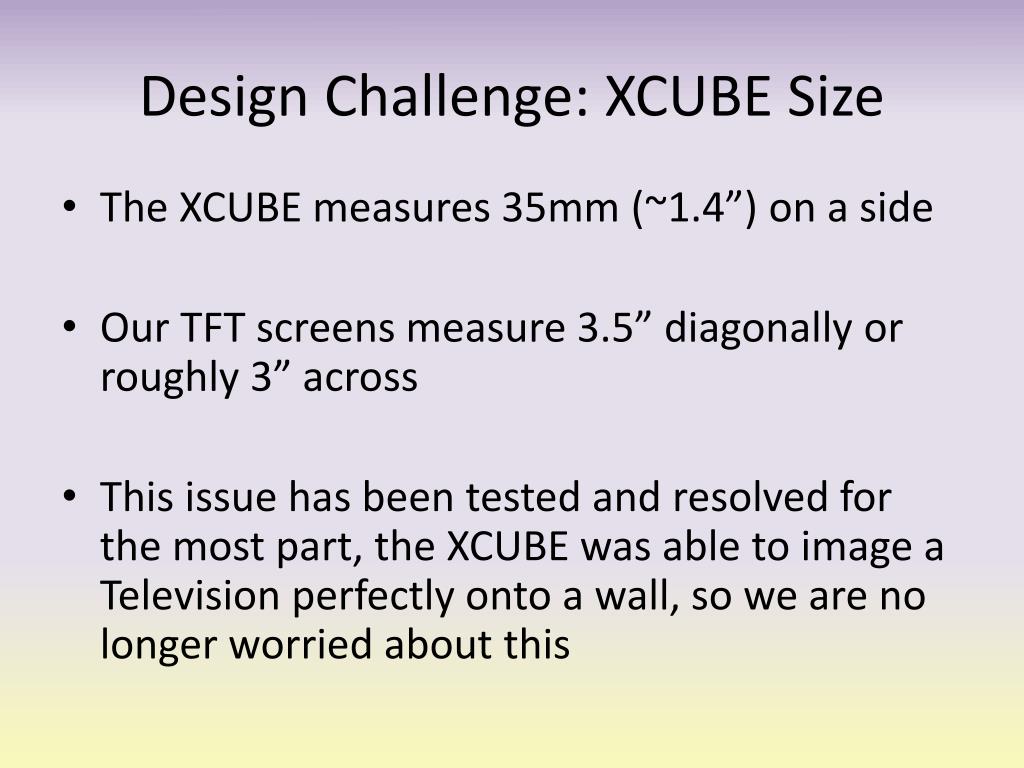 Design Challenge: XCUBE Size

• The XCUBE measures 35mm (~1.4”) on a side

• Our TFT screens measure 3.5” diagonally or roughly 3” across

• This issue has been tested and resolved for the most part, the XCUBE was able to image a Television perfectly onto a wall, so we are no longer worried about this